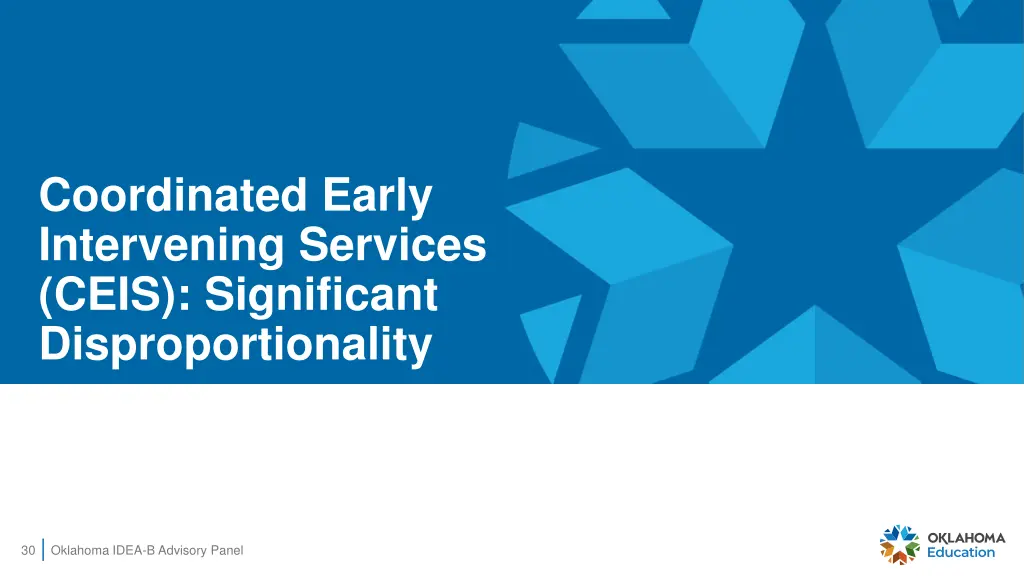 Coordinated Early Intervening Services (CEIS): Significant Disproportionality

30 Oklahoma IDEA-B Advisory Panel

OKLAHOMA Education